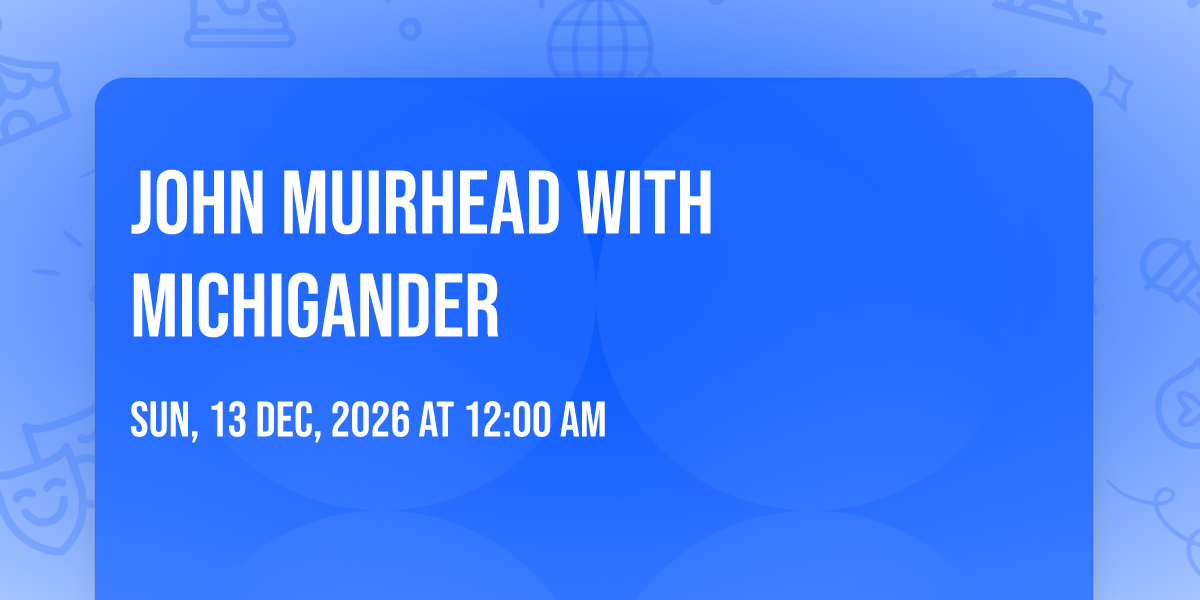 JOHN MUIRHEAD WITH MICHIGANDER

SUN, 13 DEC, 2026 AT 12:00 AM